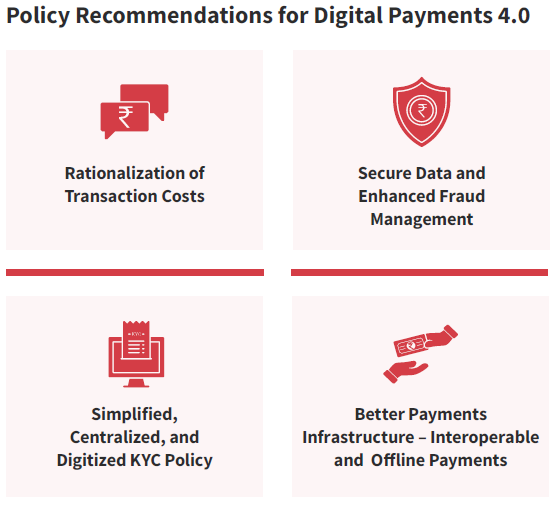 Policy Recommendations for Digital Payments 4.0

₹

Rationalization of Transaction Costs

₹

Secure Data and Enhanced Fraud Management

KYC

Simplified, Centralized, and Digitized KYC Policy

Better Payments Infrastructure – Interoperable and Offline Payments